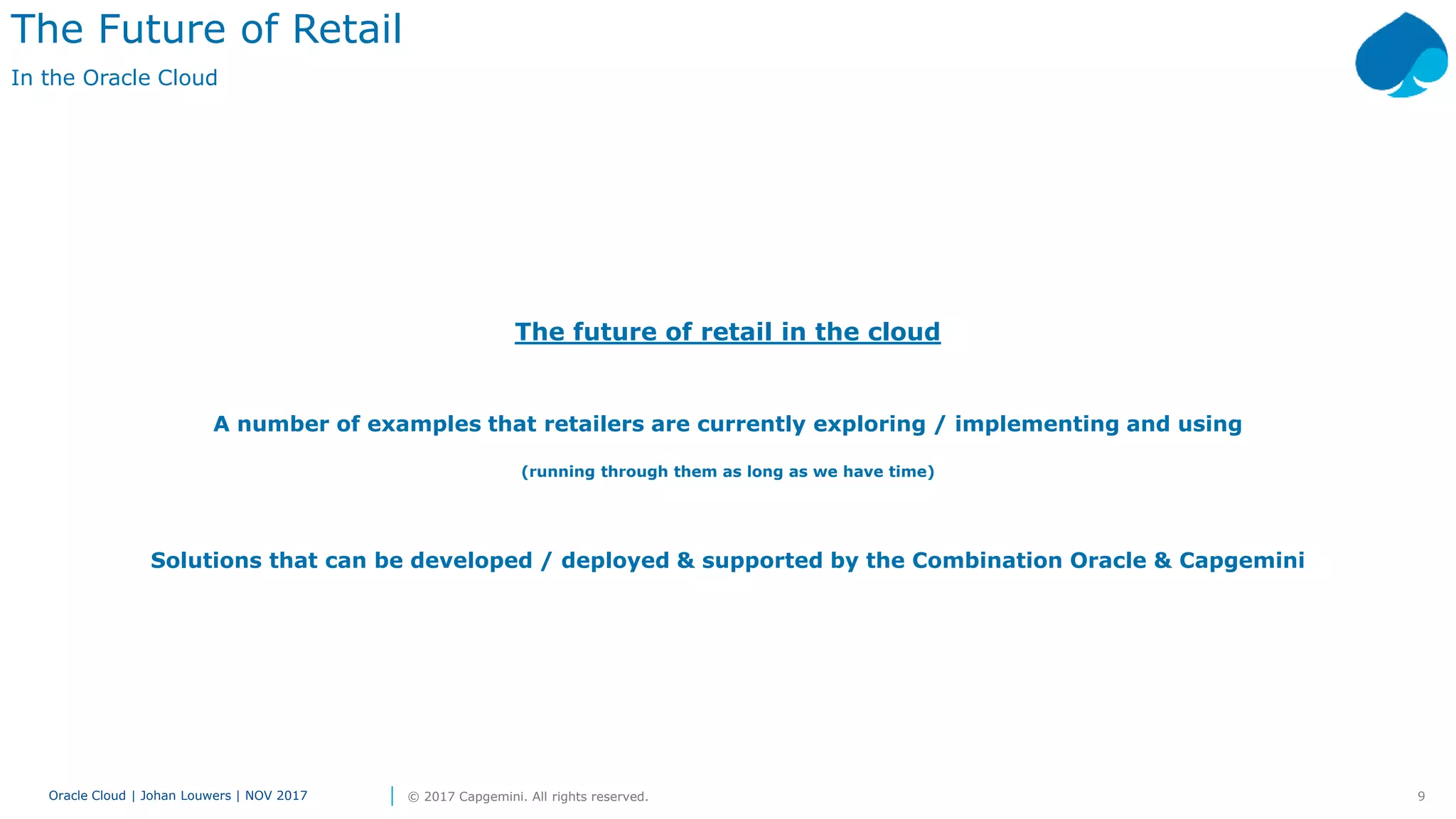 The Future of Retail

In the Oracle Cloud

The future of retail in the cloud

A number of examples that retailers are currently exploring / implementing and using

(running through them as long as we have time)

Solutions that can be developed / deployed & supported by the Combination Oracle & Capgemini

Oracle Cloud | Johan Louwers | NOV 2017

© 2017 Capgemini. All rights reserved.

9